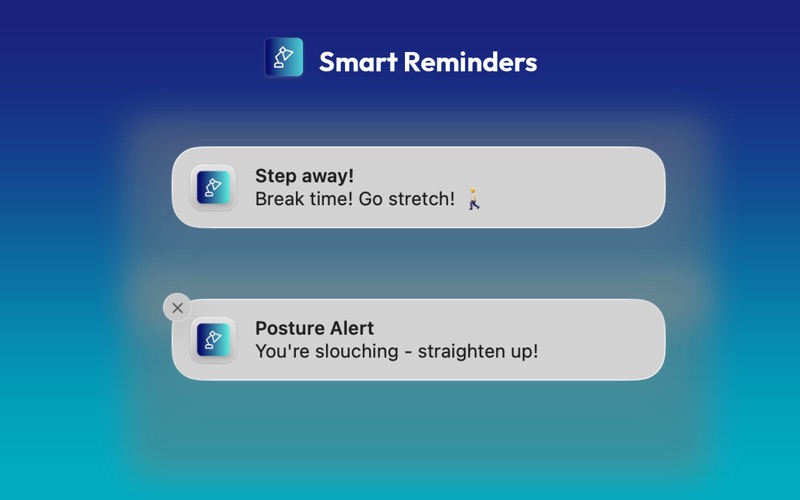 Smart Reminders

Step away!
Break time! Go stretch! 🚶

Posture Alert
You're slouching - straighten up!